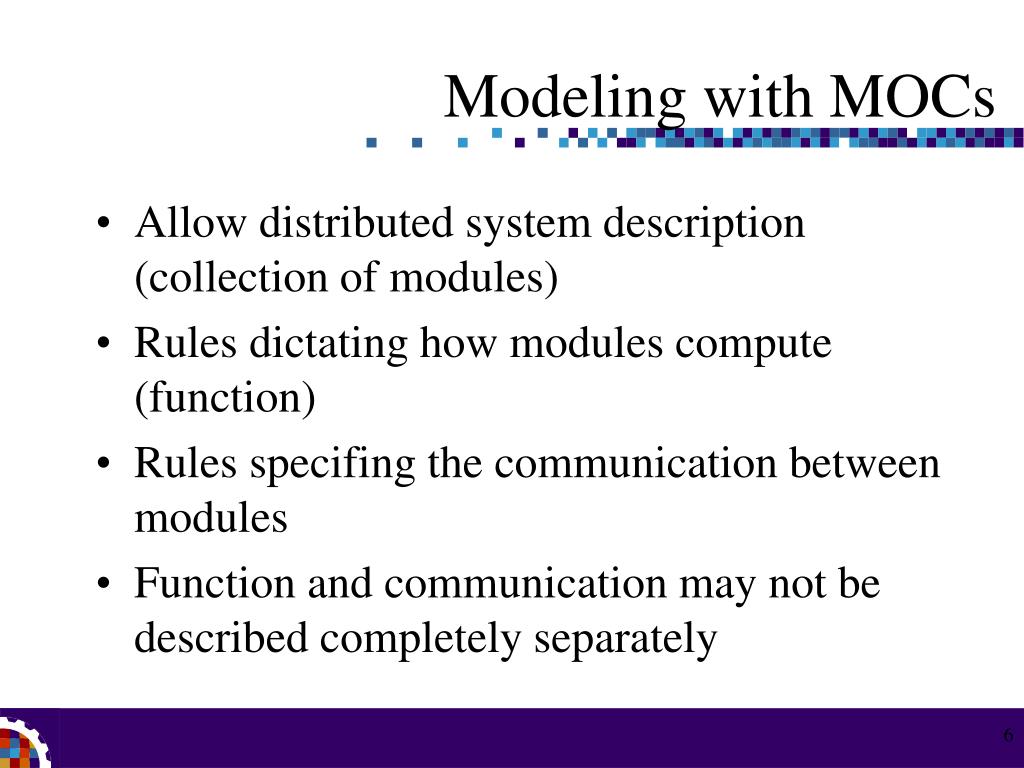 Modeling with MOCs

• Allow distributed system description (collection of modules)
• Rules dictating how modules compute (function)
• Rules specifing the communication between modules
• Function and communication may not be described completely separately

6